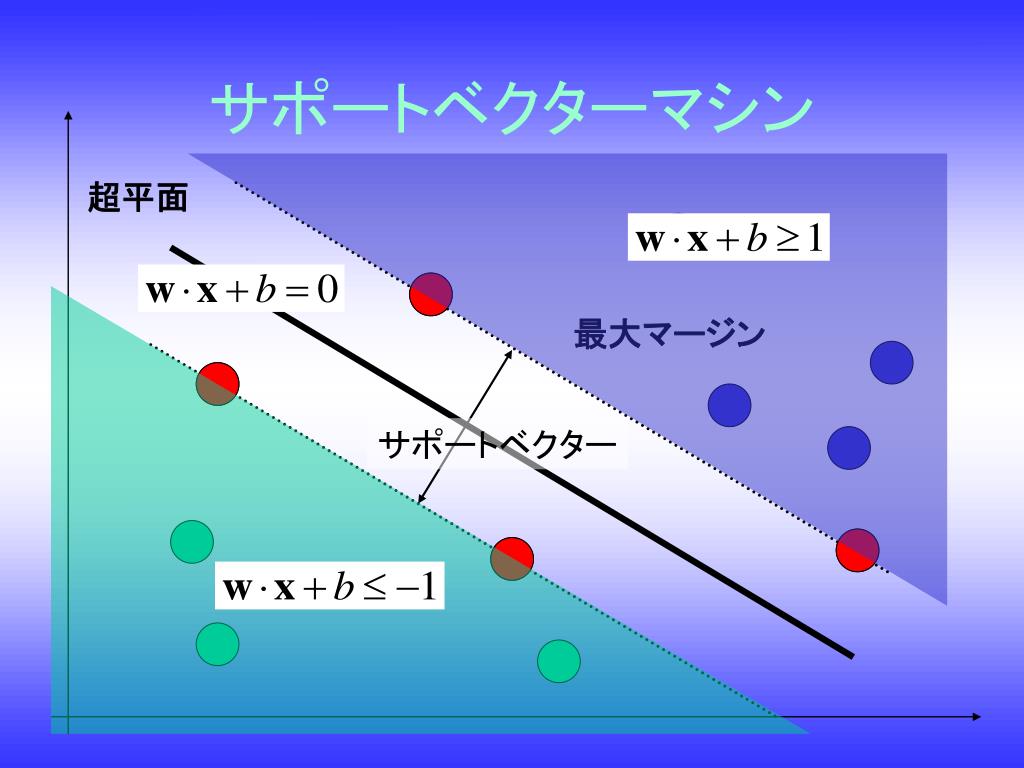 サポートベクターマシン

超平面

$\mathbf{w} \cdot \mathbf{x} + b \geq 1$

$\mathbf{w} \cdot \mathbf{x} + b = 0$

最大マージン

サポートベクター

$\mathbf{w} \cdot \mathbf{x} + b \leq -1$